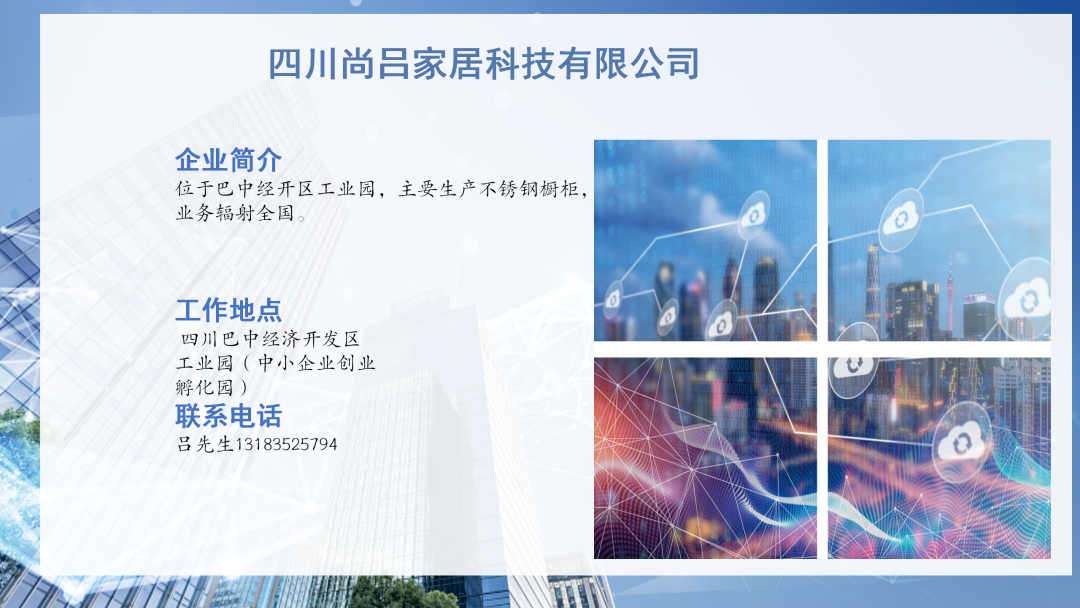 四川尚吕家居科技有限公司

企业简介
位于巴中经开区工业园，主要生产不锈钢橱柜，业务辐射全国。

工作地点
四川巴中经济开发区工业园（中小企业创业孵化园）

联系电话
吕先生13183525794